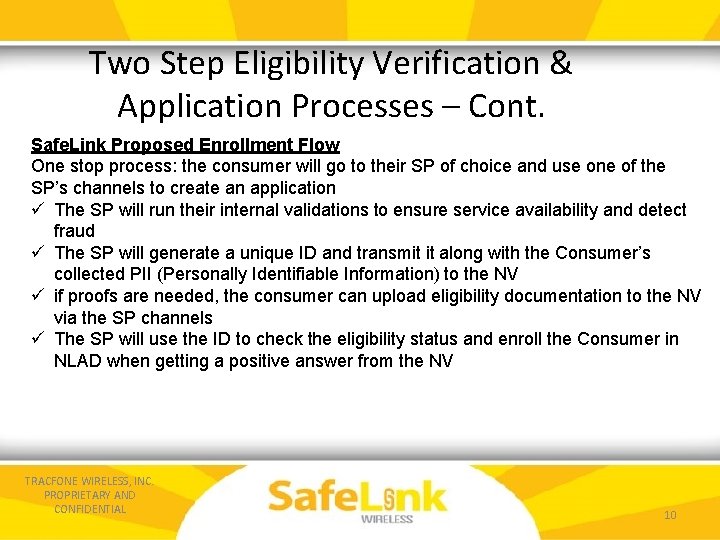 Two Step Eligibility Verification & Application Processes – Cont.

SafeLink Proposed Enrollment Flow
One stop process: the consumer will go to their SP of choice and use one of the SP's channels to create an application
✓ The SP will run their internal validations to ensure service availability and detect fraud
✓ The SP will generate a unique ID and transmit it along with the Consumer's collected PII (Personally Identifiable Information) to the NV
✓ if proofs are needed, the consumer can upload eligibility documentation to the NV via the SP channels
✓ The SP will use the ID to check the eligibility status and enroll the Consumer in NLAD when getting a positive answer from the NV

TRACFONE WIRELESS, INC. PROPRIETARY AND CONFIDENTIAL

SafeLink WIRELESS

10